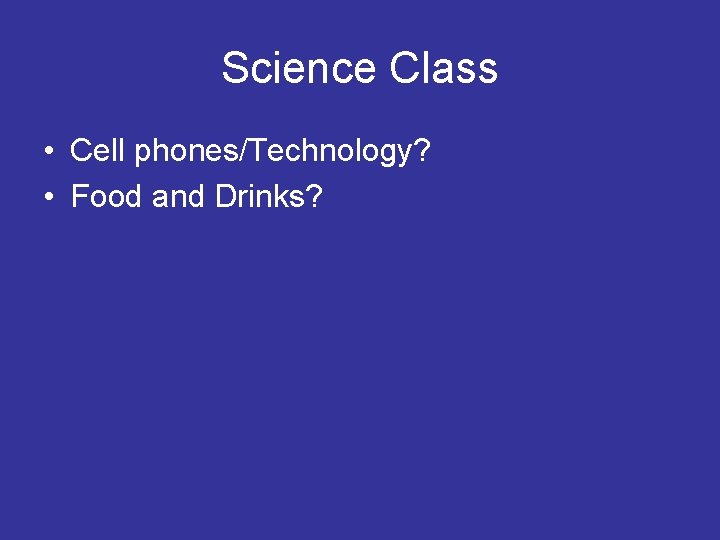 Science Class

• Cell phones/Technology?
• Food and Drinks?